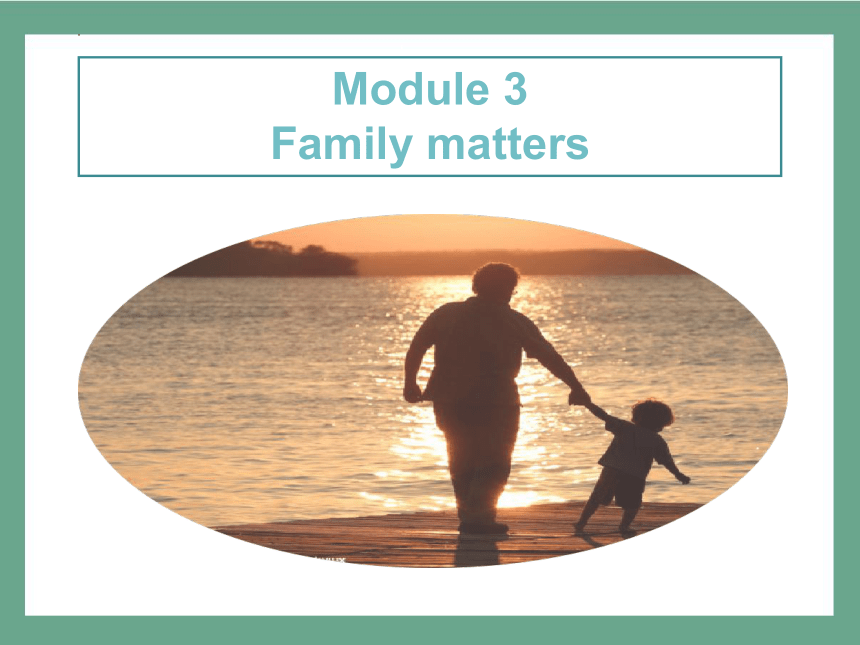 Module 3
Family matters